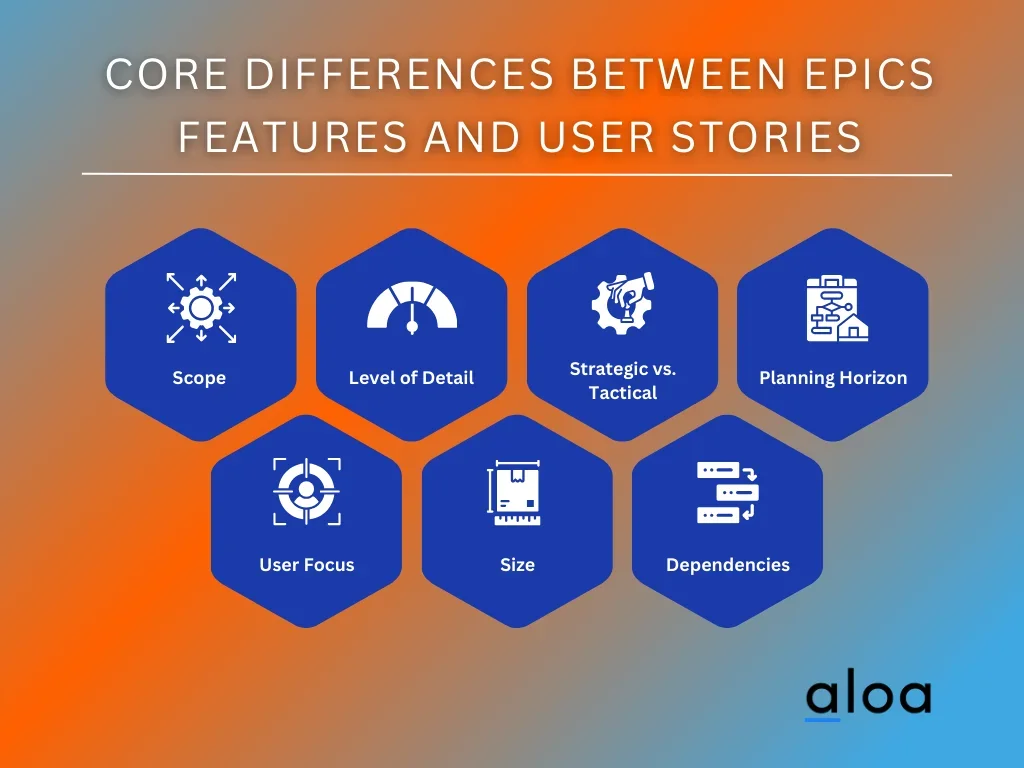 CORE DIFFERENCES BETWEEN EPICS FEATURES AND USER STORIES

Scope

Level of Detail

Strategic vs. Tactical

Planning Horizon

User Focus

Size

Dependencies

aloa